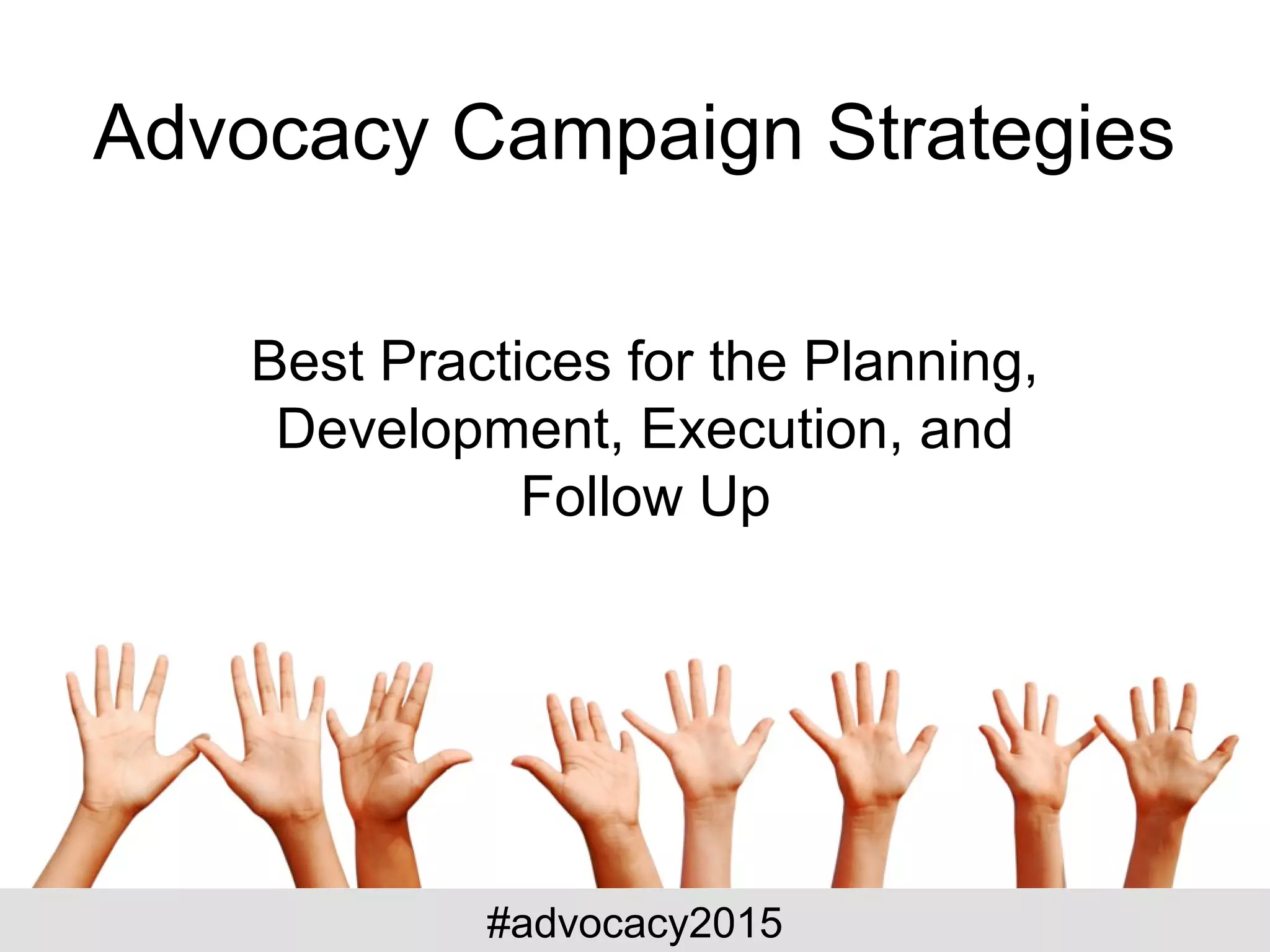 Advocacy Campaign Strategies

Best Practices for the Planning, Development, Execution, and Follow Up

#advocacy2015